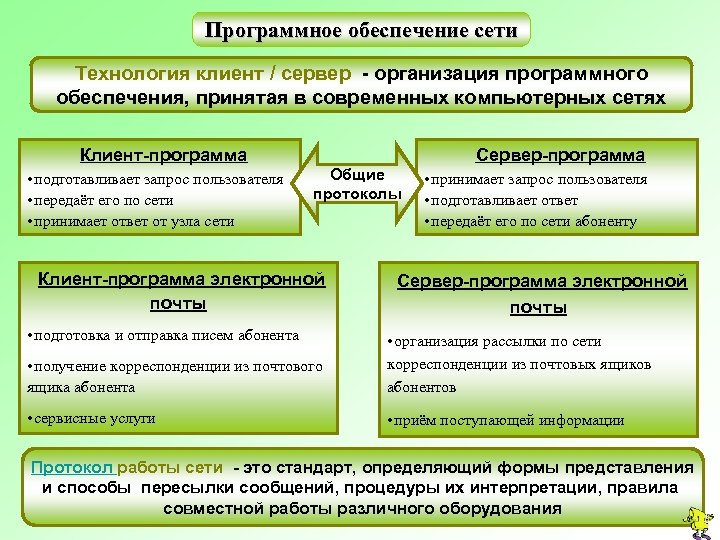 Программное обеспечение сети

Технология клиент / сервер - организация программного обеспечения, принятая в современных компьютерных сетях

Клиент-программа
•подготавливает запрос пользователя
•передаёт его по сети
•принимает ответ от узла сети

Общие протоколы

Сервер-программа
•принимает запрос пользователя
•подготавливает ответ
•передаёт его по сети абоненту

Клиент-программа электронной почты
•подготовка и отправка писем абонента
•получение корреспонденции из почтового ящика абонента
•сервисные услуги

Сервер-программа электронной почты
•организация рассылки по сети корреспонденции из почтовых ящиков абонентов
•приём поступающей информации

Протокол работы сети - это стандарт, определяющий формы представления и способы пересылки сообщений, процедуры их интерпретации, правила совместной работы различного оборудования